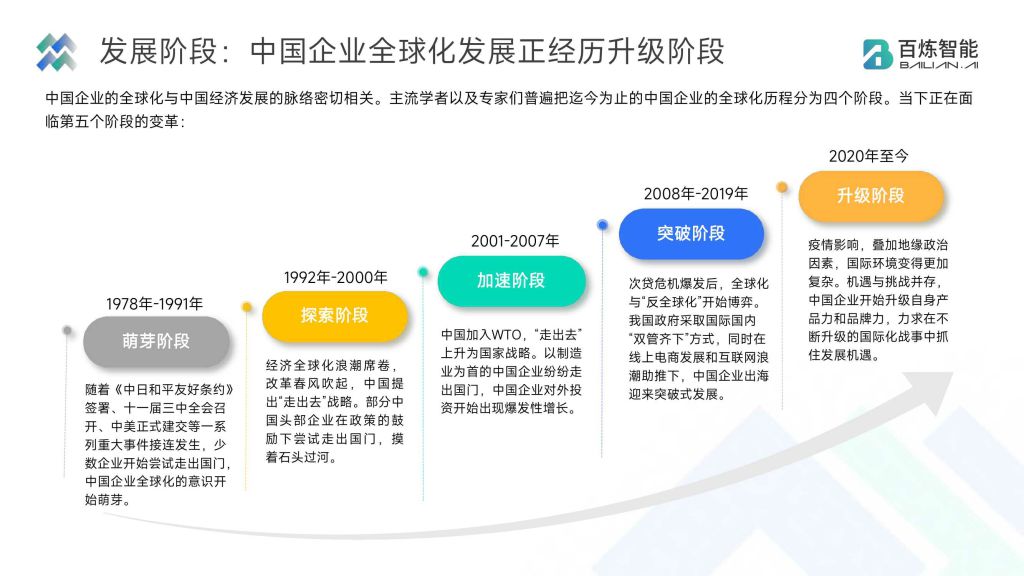 发展阶段：中国企业全球化发展正经历升级阶段

百炼智能
BAILIAN.AI

中国企业的全球化与中国经济发展的脉络密切相关。主流学者以及专家们普遍把迄今为止的中国企业的全球化历程分为四个阶段。当下正在面临第五个阶段的变革：

1978年-1991年
萌芽阶段
随着《中日和平友好条约》签署、十一届三中全会召开、中美正式建交等一系列重大事件接连发生，少数企业开始尝试走出国门，中国企业全球化的意识开始萌芽。

1992年-2000年
探索阶段
经济全球化浪潮席卷，改革春风吹起，中国提出“走出去”战略。部分中国头部企业在政策的鼓励下尝试走出国门，摸着石头过河。

2001-2007年
加速阶段
中国加入WTO，“走出去”上升为国家战略。以制造业为首的中国企业纷纷走出国门，中国企业对外投资开始出现爆发性增长。

2008年-2019年
突破阶段
次贷危机爆发后，全球化与“反全球化”开始博弈。我国政府采取国际国内“双管齐下”方式，同时在线上电商发展和互联网浪潮助推下，中国企业出海迎来突破式发展。

2020年至今
升级阶段
疫情影响，叠加地缘政治因素，国际环境变得更加复杂。机遇与挑战并存，中国企业开始升级自身产品力和品牌力，力求在不断升级的国际化战事中抓住发展机遇。